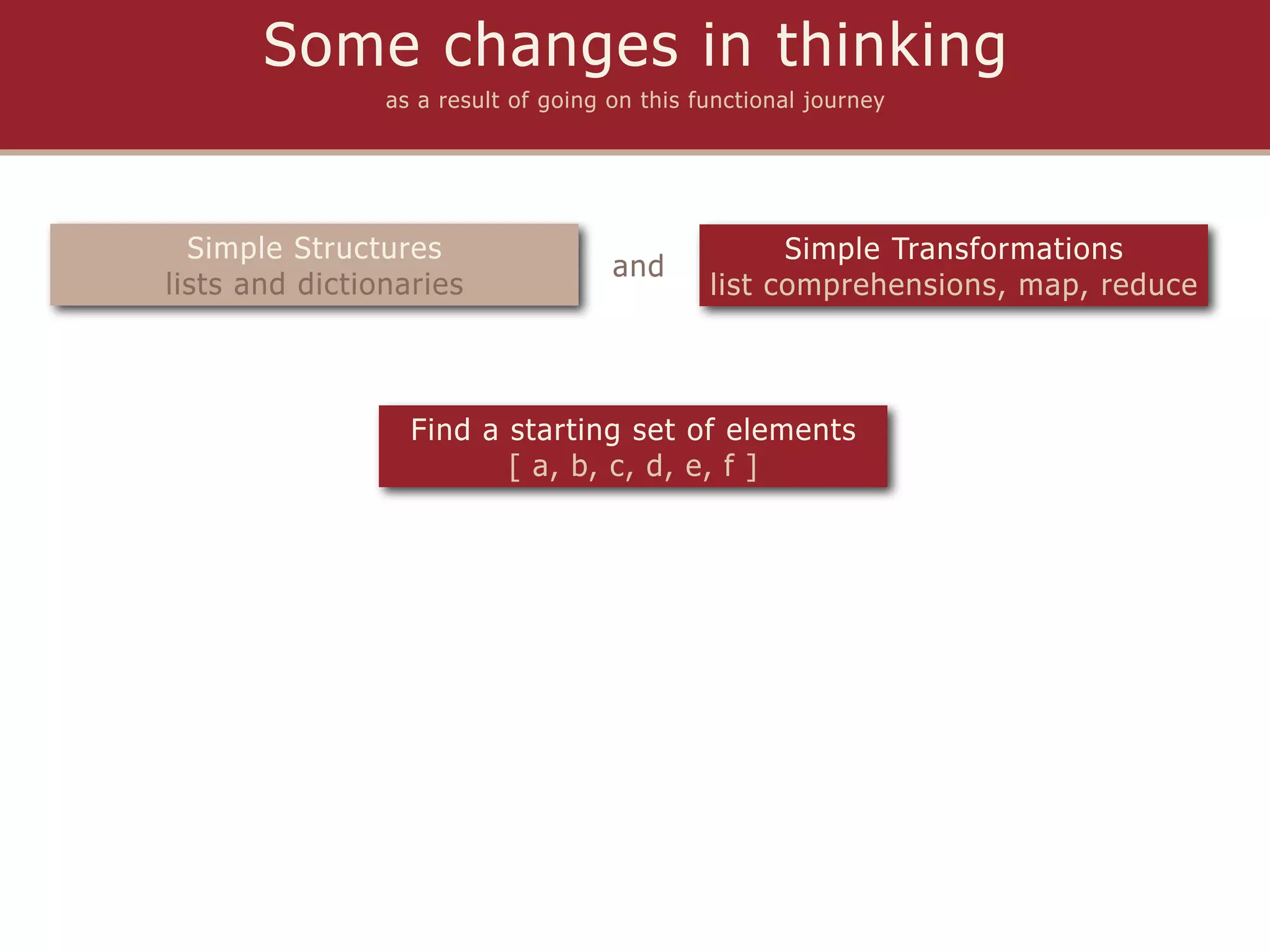 Some changes in thinking

as a result of going on this functional journey

Simple Structures
lists and dictionaries

and

Simple Transformations
list comprehensions, map, reduce

Find a starting set of elements
[ a, b, c, d, e, f ]